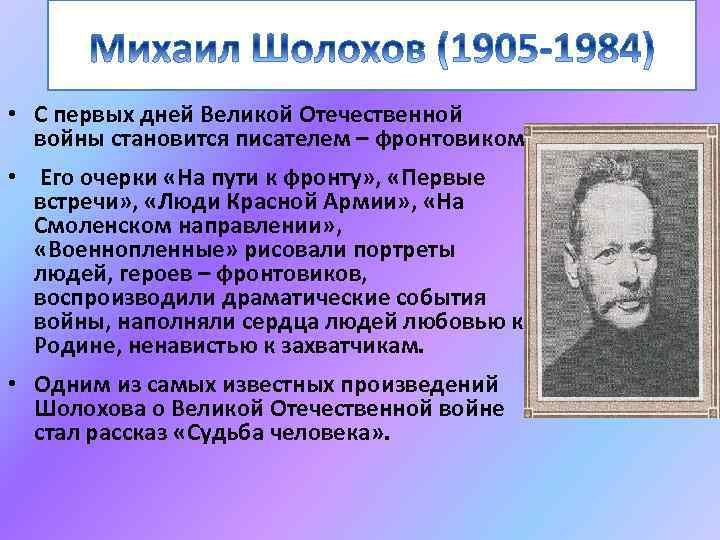 Михаил Шолохов (1905-1984)

• С первых дней Великой Отечественной войны становится писателем – фронтовиком

• Его очерки «На пути к фронту», «Первые встречи», «Люди Красной Армии», «На Смоленском направлении», «Военнопленные» рисовали портреты людей, героев – фронтовиков, воспроизводили драматические события войны, наполняли сердца людей любовью к Родине, ненавистью к захватчикам.

• Одним из самых известных произведений Шолохова о Великой Отечественной войне стал рассказ «Судьба человека».